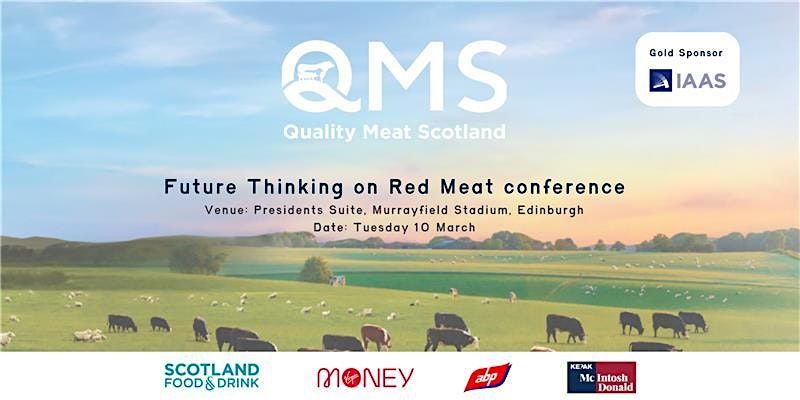 QMS
Quality Meat Scotland

Gold Sponsor
IAAS

Future Thinking on Red Meat conference
Venue: Presidents Suite, Murrayfield Stadium, Edinburgh
Date: Tuesday 10 March

SCOTLAND FOOD & DRINK
Virgin MONEY
abp
KEPAK McIntosh Donald